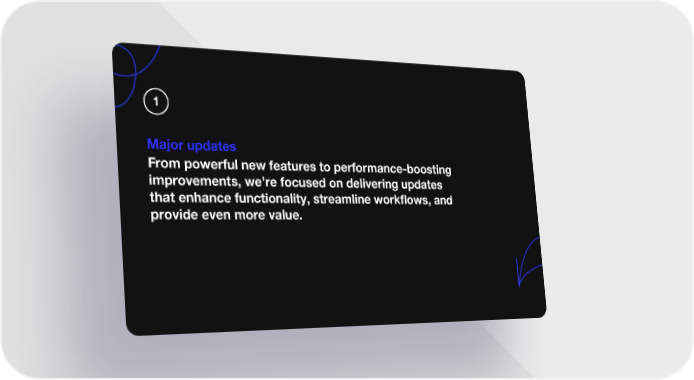 1

Major updates

From powerful new features to performance-boosting improvements, we're focused on delivering updates that enhance functionality, streamline workflows, and provide even more value.